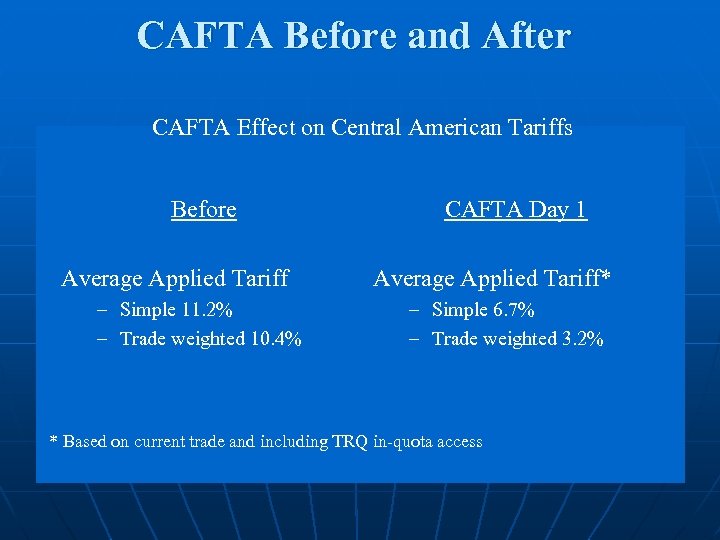 CAFTA Before and After

CAFTA Effect on Central American Tariffs

Before

Average Applied Tariff
– Simple 11.2%
– Trade weighted 10.4%

CAFTA Day 1

Average Applied Tariff*
– Simple 6.7%
– Trade weighted 3.2%

* Based on current trade and including TRQ in-quota access